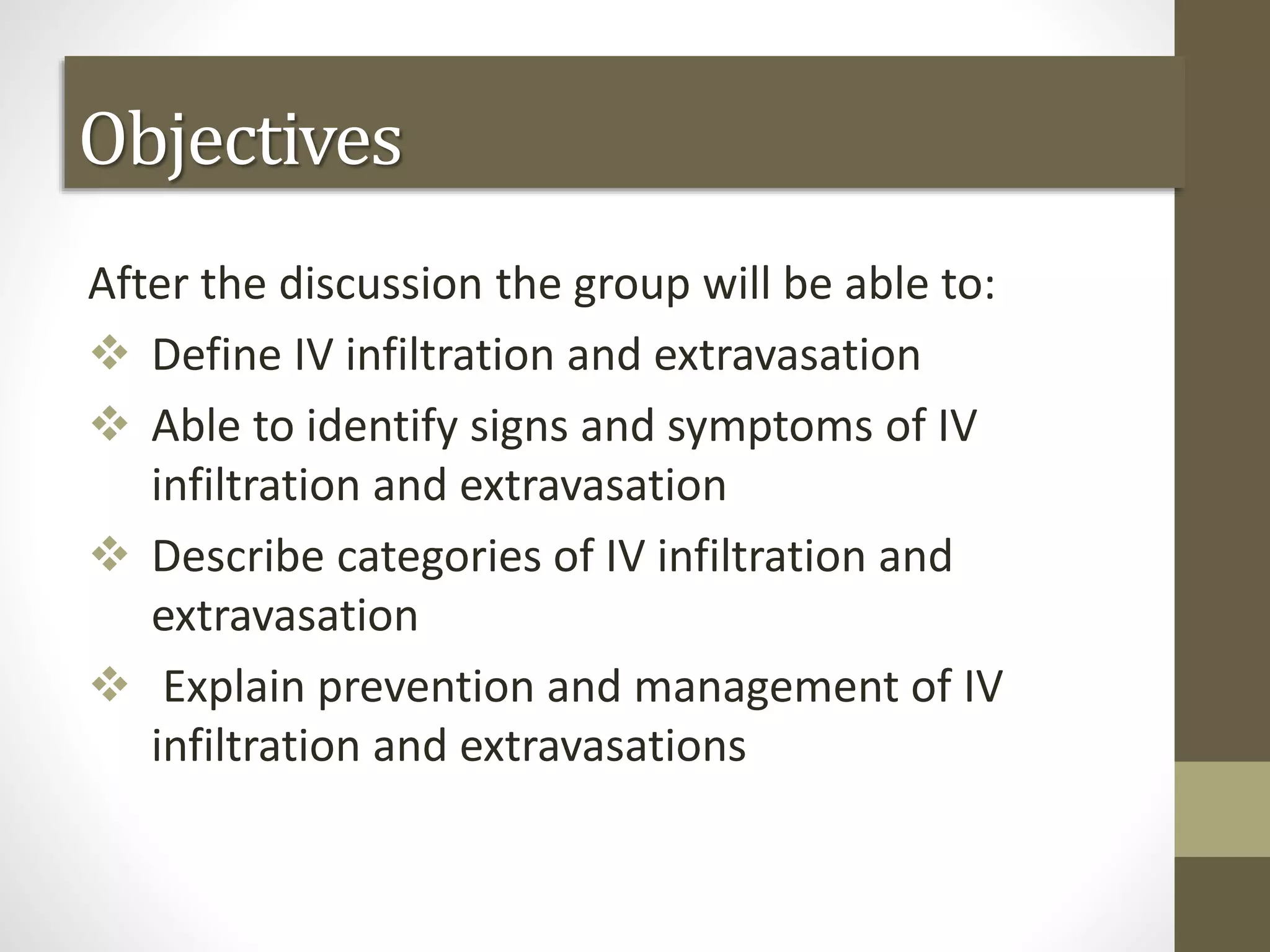 Objectives

After the discussion the group will be able to:

❖ Define IV infiltration and extravasation

❖ Able to identify signs and symptoms of IV infiltration and extravasation

❖ Describe categories of IV infiltration and extravasation

❖ Explain prevention and management of IV infiltration and extravasations